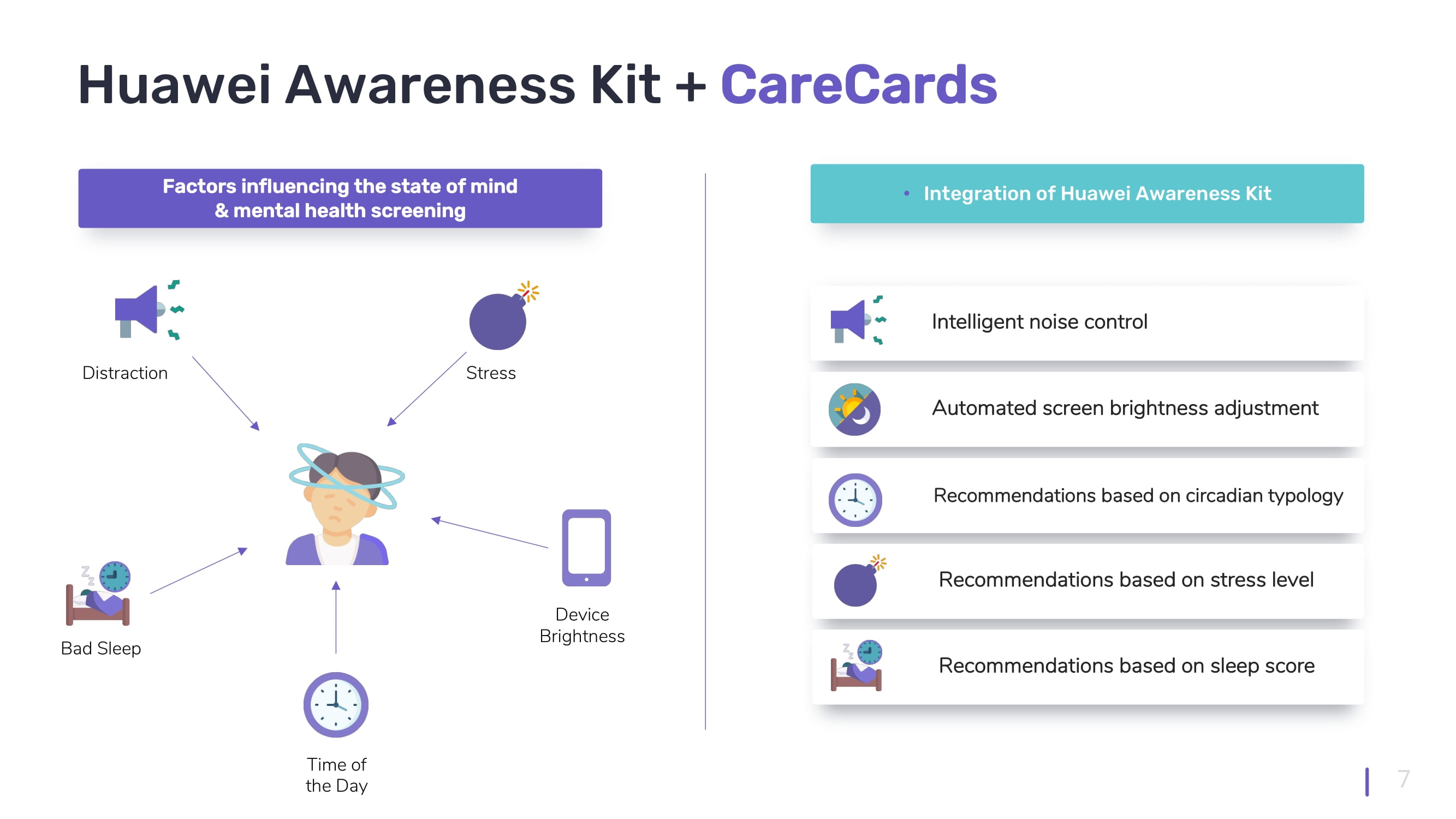 Huawei Awareness Kit + CareCards

Factors influencing the state of mind & mental health screening

Distraction

Stress

Bad Sleep

Device Brightness

Time of the Day

• Integration of Huawei Awareness Kit

Intelligent noise control

Automated screen brightness adjustment

Recommendations based on circadian typology

Recommendations based on stress level

Recommendations based on sleep score

7